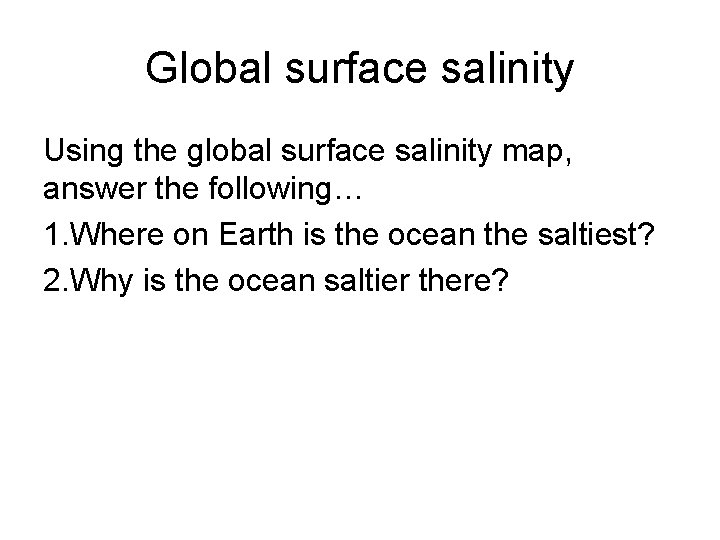 Global surface salinity

Using the global surface salinity map, answer the following…

1.Where on Earth is the ocean the saltiest?

2.Why is the ocean saltier there?